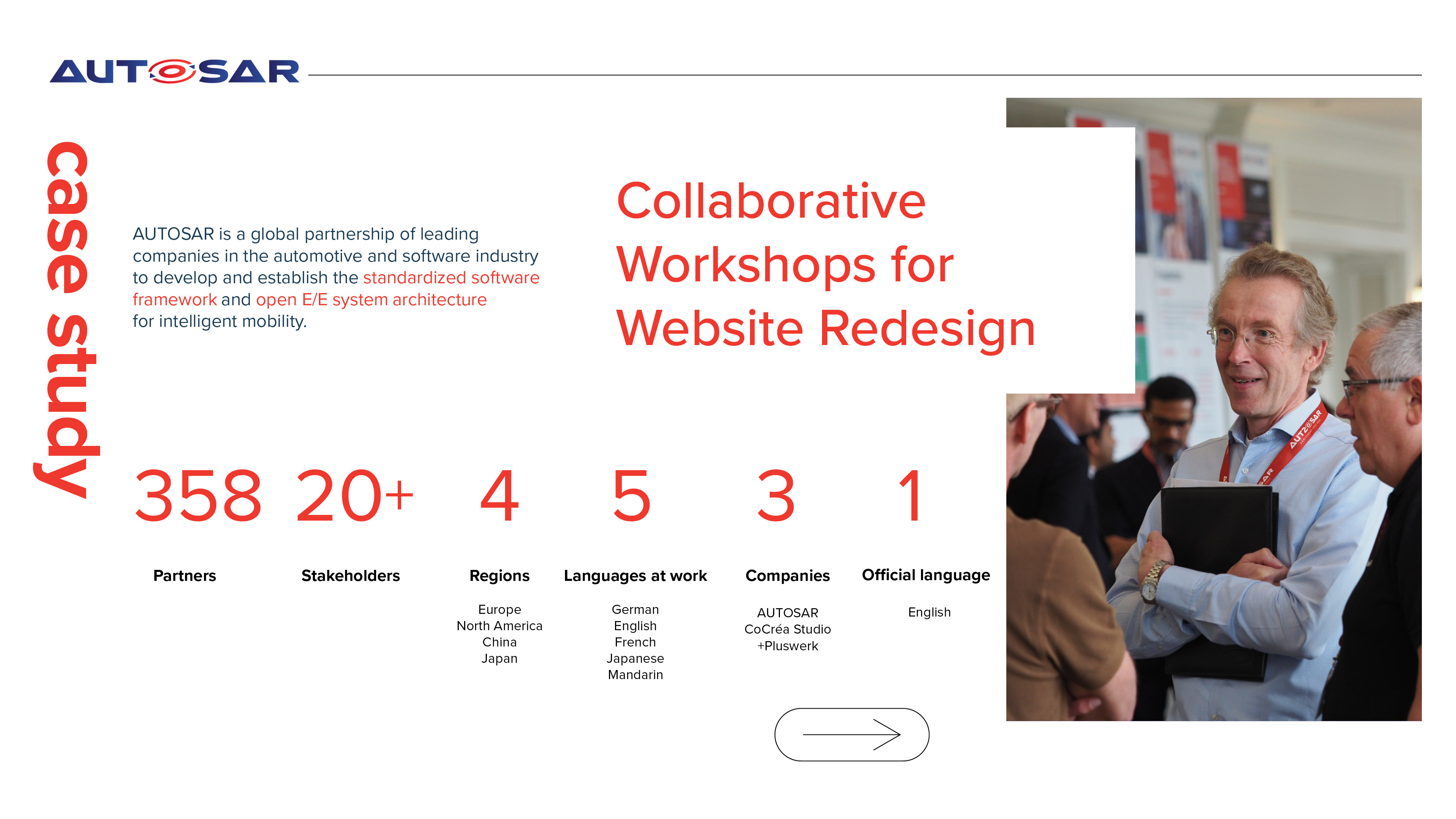 AUTOSAR

case study

AUTOSAR is a global partnership of leading companies in the automotive and software industry to develop and establish the standardized software framework and open E/E system architecture for intelligent mobility.

Collaborative Workshops for Website Redesign

358
Partners

20+
Stakeholders

4
Regions
Europe
North America
China
Japan

5
Languages at work
German
English
French
Japanese
Mandarin

3
Companies
AUTOSAR
CoCréa Studio
+Pluswerk

1
Official language
English

AUTOSAR